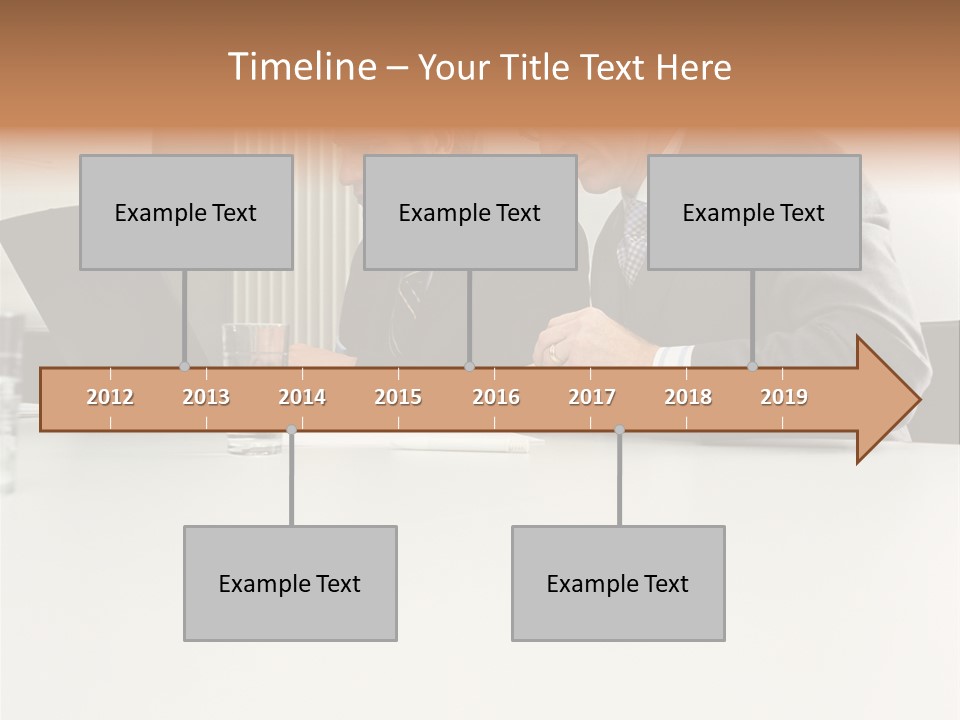 Timeline – Your Title Text Here

Example Text

Example Text

Example Text

2012 2013 2014 2015 2016 2017 2018 2019

Example Text

Example Text